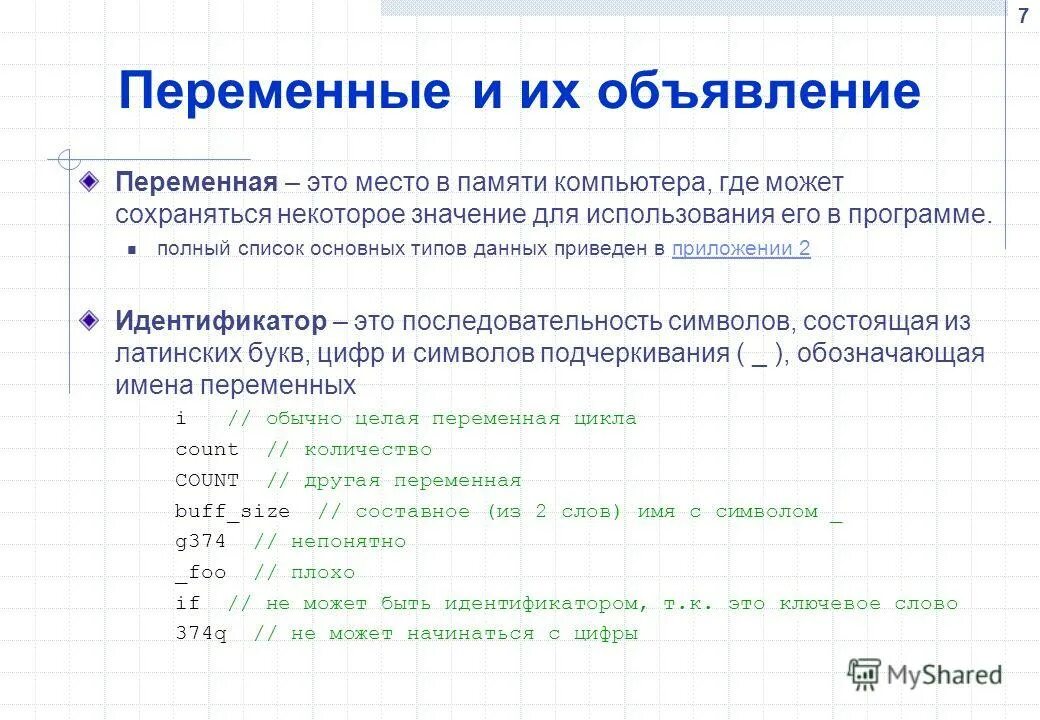 7

Переменные и их объявление

Переменная – это место в памяти компьютера, где может сохраняться некоторое значение для использования его в программе.

полный список основных типов данных приведен в приложении 2

Идентификатор – это последовательность символов, состоящая из латинских букв, цифр и символов подчеркивания ( _ ), обозначающая имена переменных

i // обычно целая переменная цикла
count // количество
COUNT // другая переменная
buff_size // составное (из 2 слов) имя с символом _
g374 // непонятно
_foo // плохо
if // не может быть идентификатором, т.к. это ключевое слово
374q // не может начинаться с цифры

MyShared